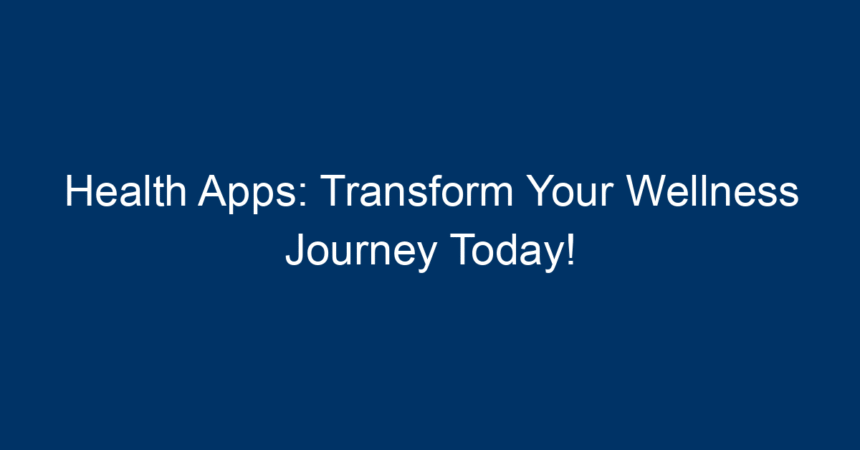 Health Apps: Transform Your Wellness Journey Today!